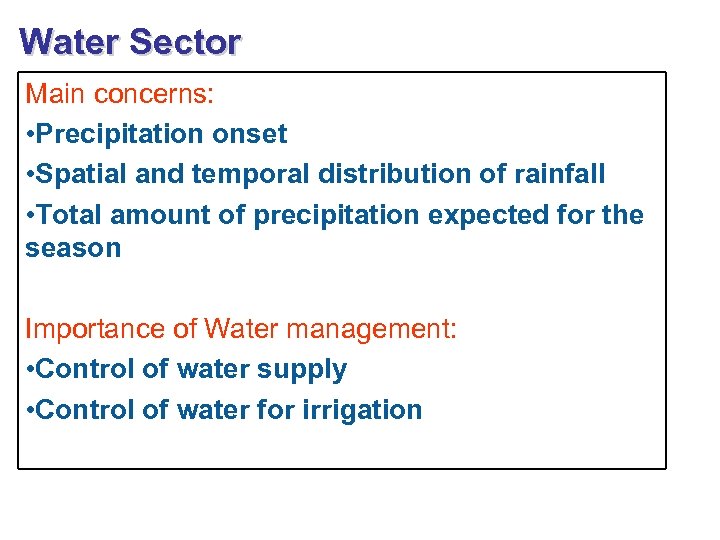 Water Sector

Main concerns:
•Precipitation onset
•Spatial and temporal distribution of rainfall
•Total amount of precipitation expected for the season

Importance of Water management:
•Control of water supply
•Control of water for irrigation